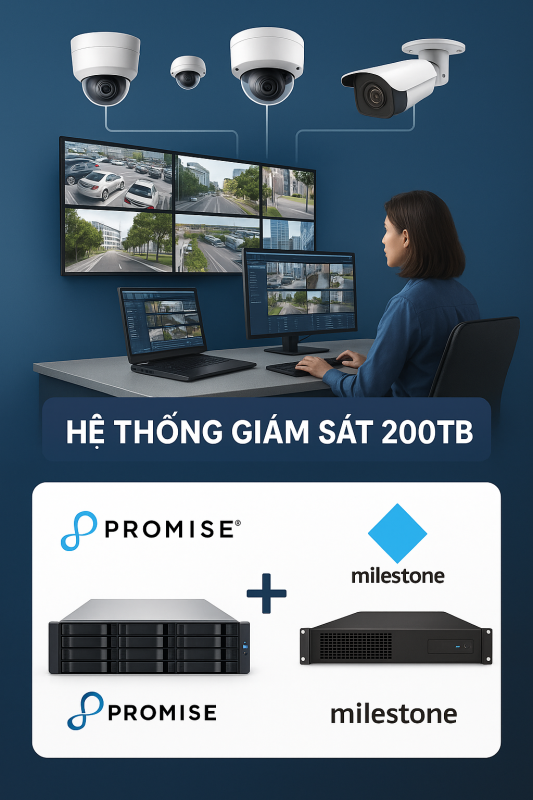 HỆ THỐNG GIÁM SÁT 200TB

PROMISE®

milestone

+

PROMISE

milestone